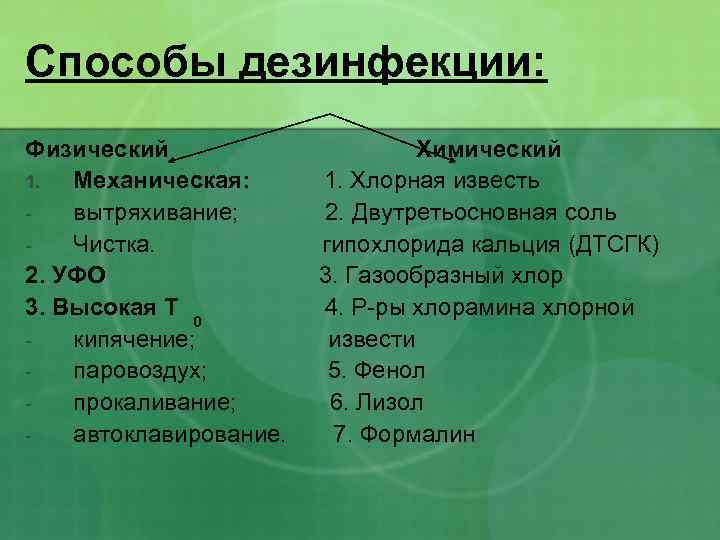 Способы дезинфекции:

Физический

1. Механическая:
- вытряхивание;
- Чистка.

2. УФО

3. Высокая Т $_0$
- кипячение;
- паровоздух;
- прокаливание;
- автоклавирование.

Химический

1. Хлорная известь
2. Двутретьосновная соль гипохлорида кальция (ДТСГК)
3. Газообразный хлор
4. Р-ры хлорамина хлорной извести
5. Фенол
6. Лизол
7. Формалин